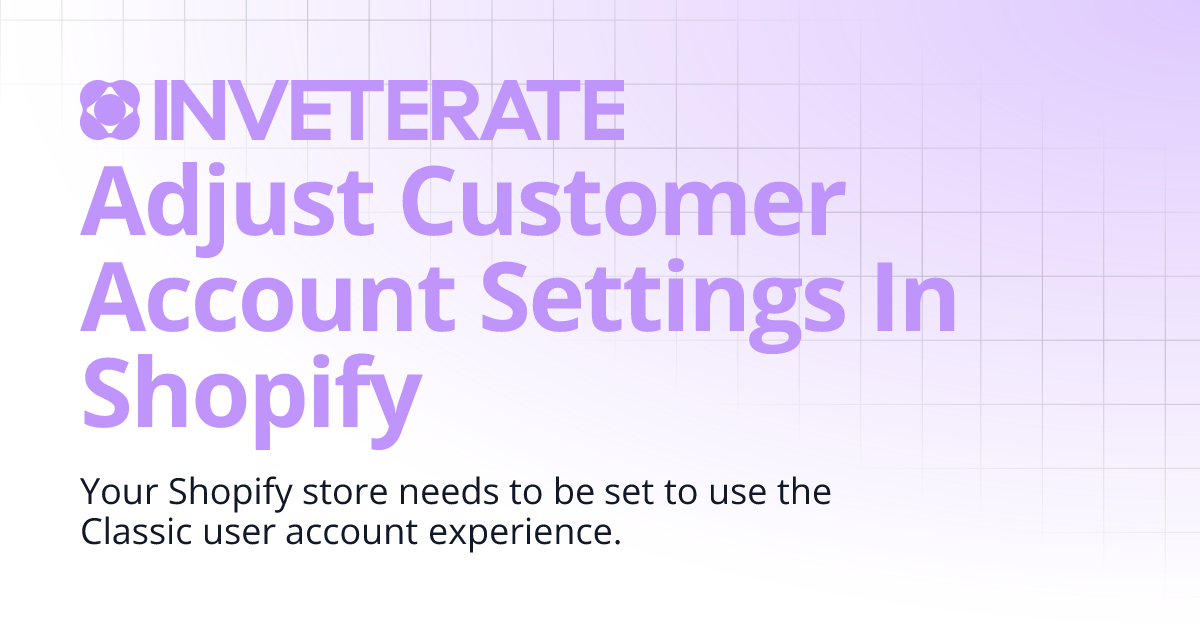 INVETERATE

Adjust Customer Account Settings In Shopify

Your Shopify store needs to be set to use the Classic user account experience.